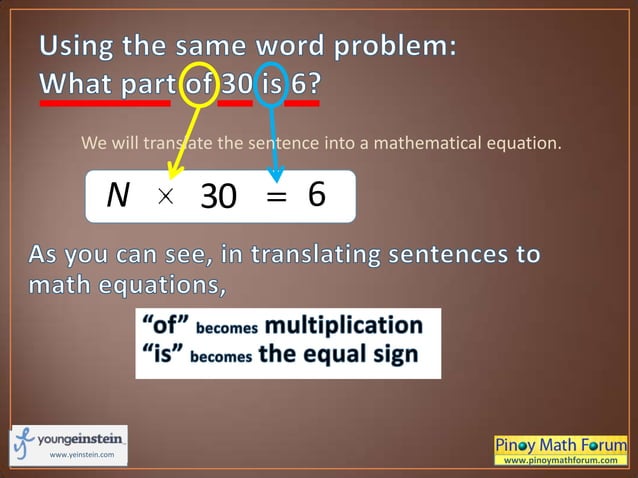 Using the same word problem:
What part of 30 is 6?

We will translate the sentence into a mathematical equation.

$N \times 30 = 6$

As you can see, in translating sentences to math equations,

"of" becomes multiplication
"is" becomes the equal sign

youngeinstein
www.yeinstein.com

Pinoy Math Forum
www.pinoymathforum.com